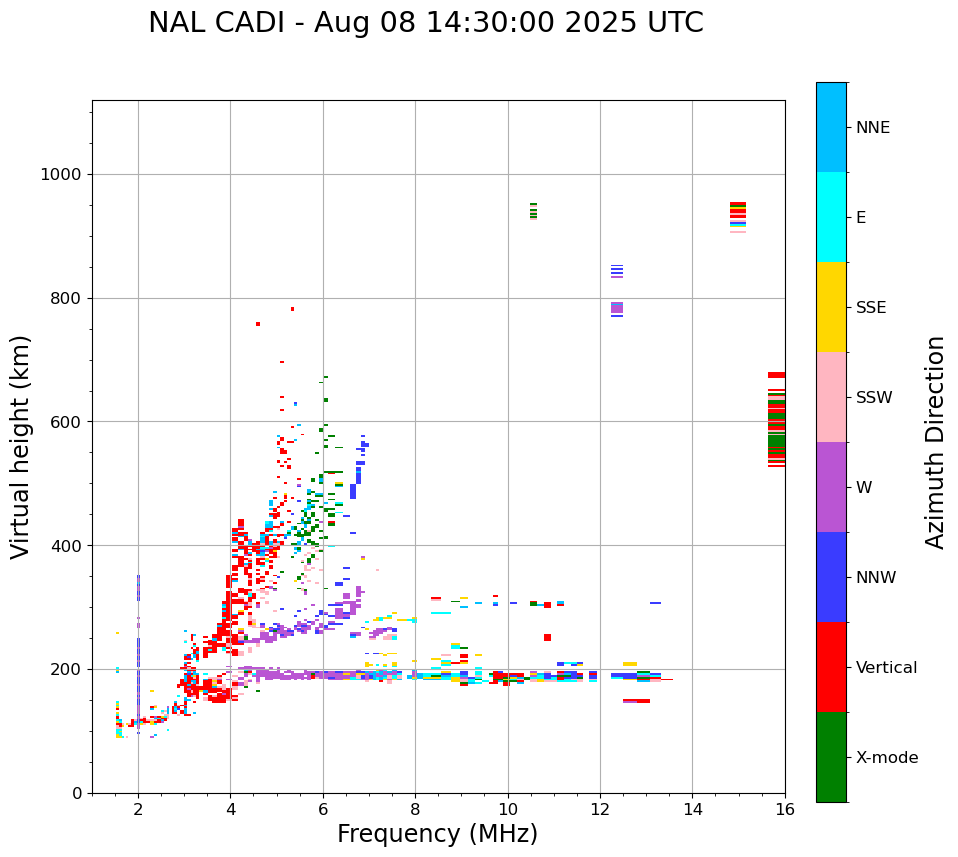 NAL CADI - Aug 08 14:30:00 2025 UTC

Virtual height (km)

1000
800
600
400
200
0

2
4
6
8
10
12
14
16

Frequency (MHz)

NNE
E
SSE
SSW
W
NNW
Vertical
X-mode

Azimuth Direction